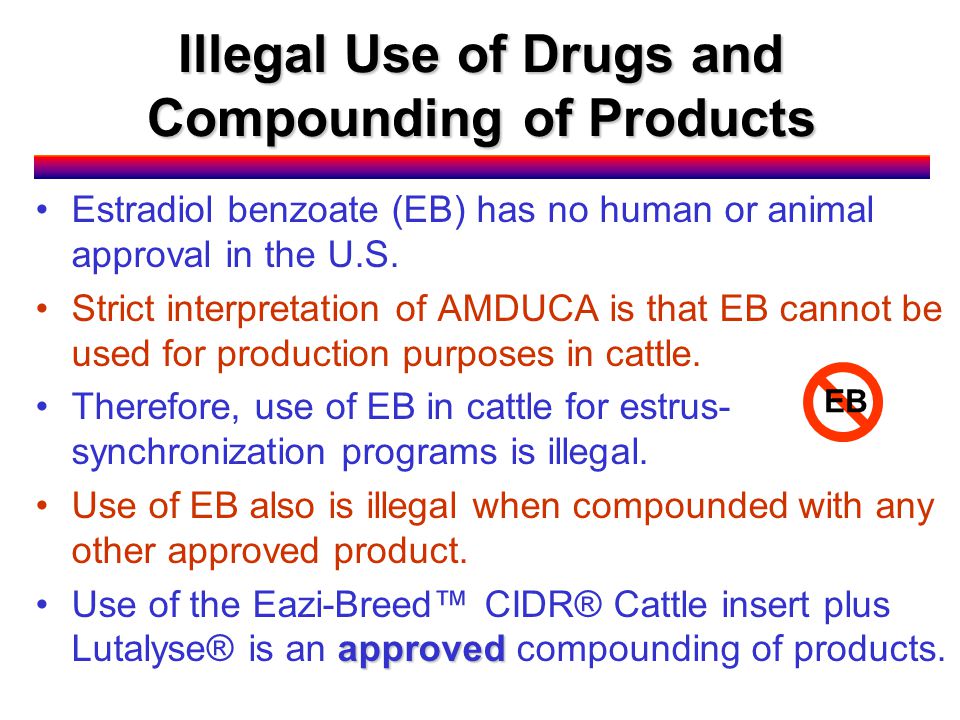 Illegal Use of Drugs and Compounding of Products

• Estradiol benzoate (EB) has no human or animal approval in the U.S.
• Strict interpretation of AMDUCA is that EB cannot be used for production purposes in cattle.
• Therefore, use of EB in cattle for estrus-synchronization programs is illegal.

EB

• Use of EB also is illegal when compounded with any other approved product.
• Use of the Eazi-Breed™ CIDR® Cattle insert plus Lutalyse® is an approved compounding of products.